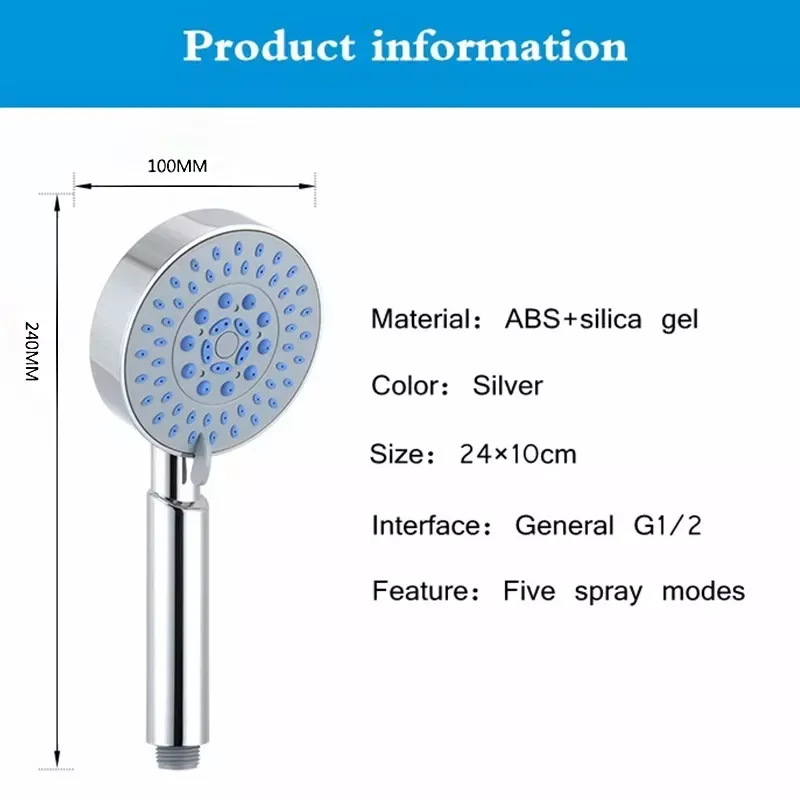 Product information

100MM

240MM

Material: ABS+silica gel

Color: Silver

Size: 24×10cm

Interface: General G1/2

Feature: Five spray modes